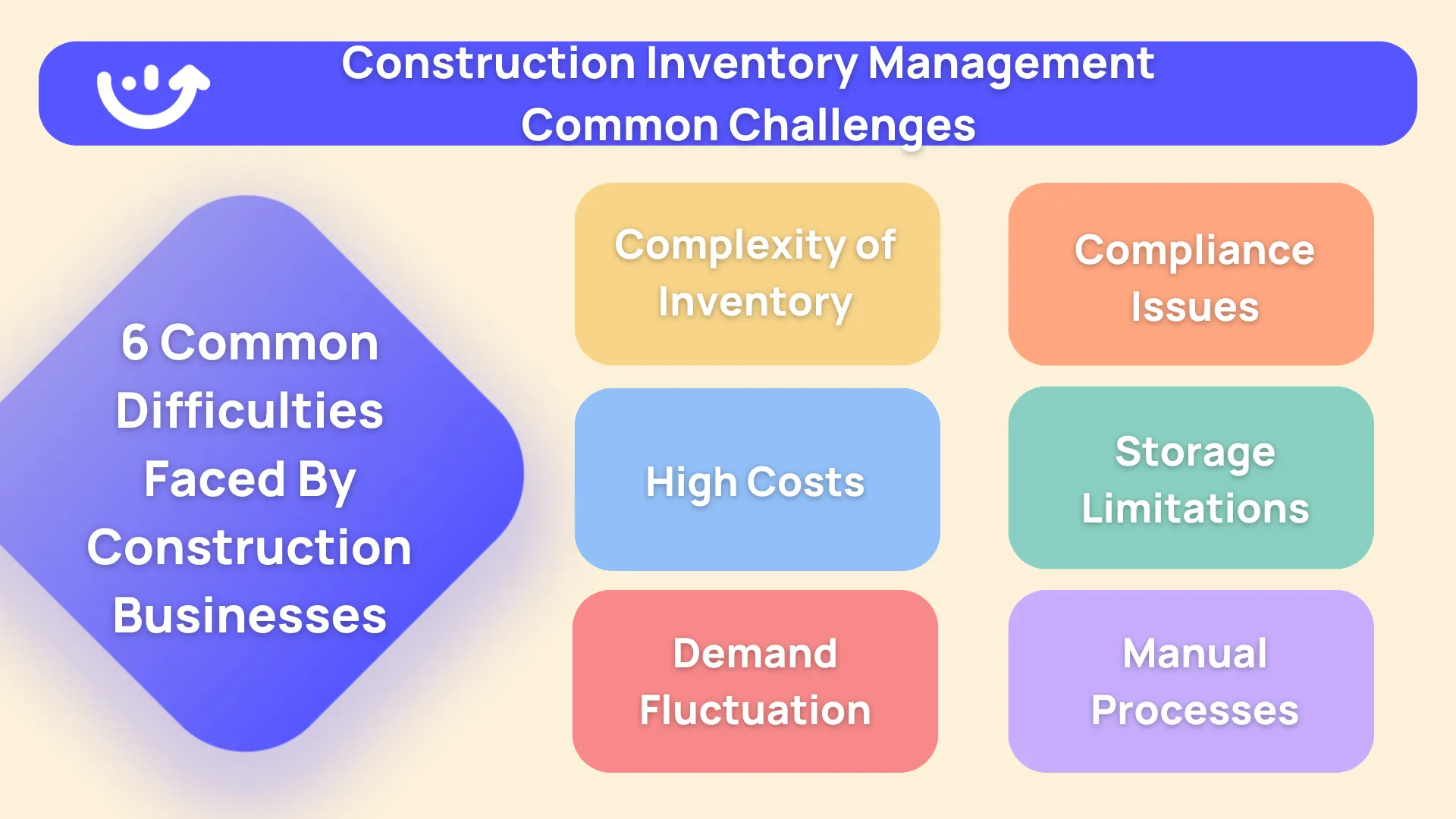 Construction Inventory Management Common Challenges

6 Common Difficulties Faced By Construction Businesses

Complexity of Inventory

Compliance Issues

High Costs

Storage Limitations

Demand Fluctuation

Manual Processes